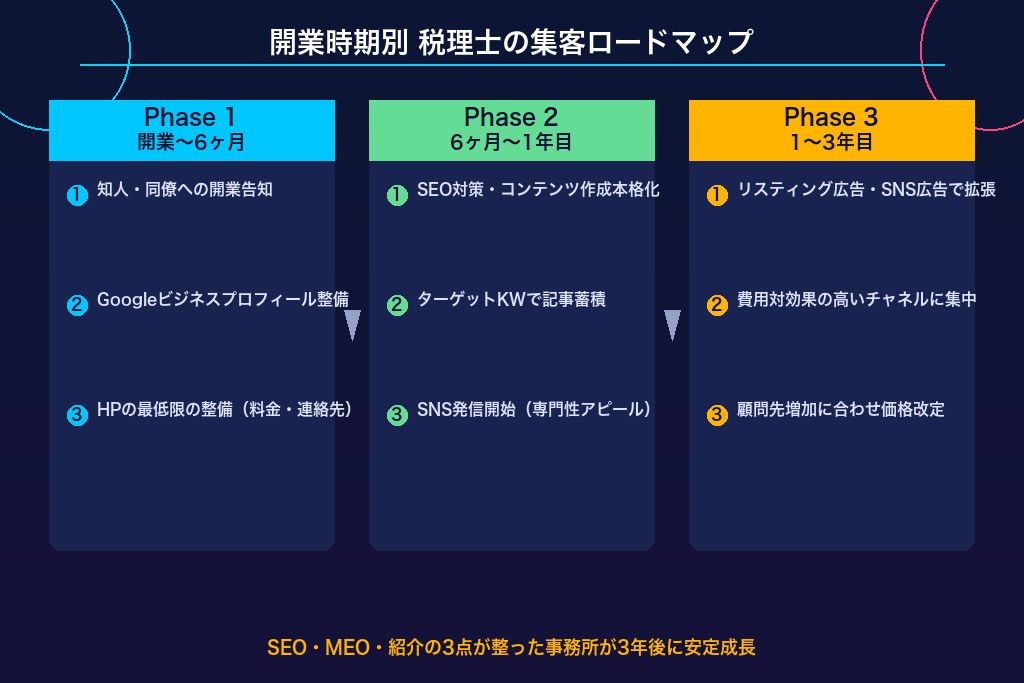 開業時期別 税理士の集客ロードマップ

Phase 1
開業〜6ヶ月

1 知人・同僚への開業告知

2 Googleビジネスプロフィール整備

3 HPの最低限の整備（料金・連絡先）

Phase 2
6ヶ月〜1年目

1 SEO対策・コンテンツ作成本格化

2 ターゲットKWで記事蓄積

3 SNS発信開始（専門性アピール）

Phase 3
1〜3年目

1 リスティング広告・SNS広告で拡張

2 費用対効果の高いチャネルに集中

3 顧問先増加に合わせ価格改定

SEO・MEO・紹介の3点が整った事務所が3年後に安定成長